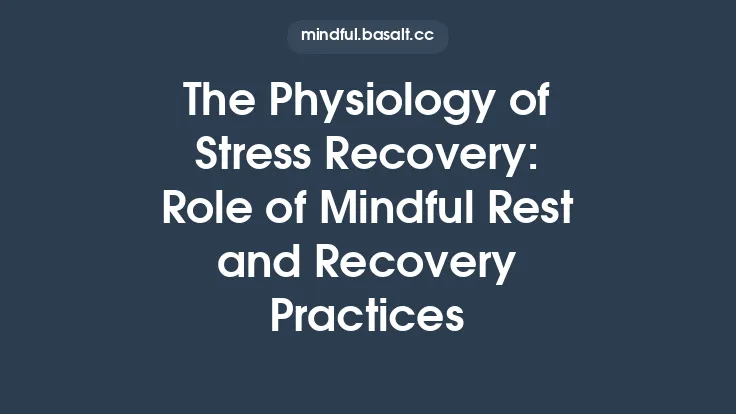 mindful.basalt.cc

The Physiology of Stress Recovery: Role of Mindful Rest and Recovery Practices